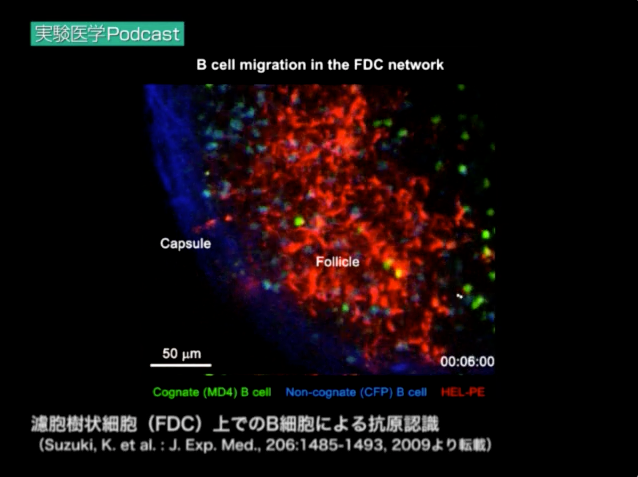 実験医学Podcast

B cell migration in the FDC network

Capsule

Follicle

50 μm

00:06:00

Cognate (MD4) B cell Non-cognate (CFP) B cell HEL-PE

濾胞樹状細胞（FDC）上でのB細胞による抗原認識
（Suzuki, K. et al. : J. Exp. Med., 206:1485-1493, 2009より転載）